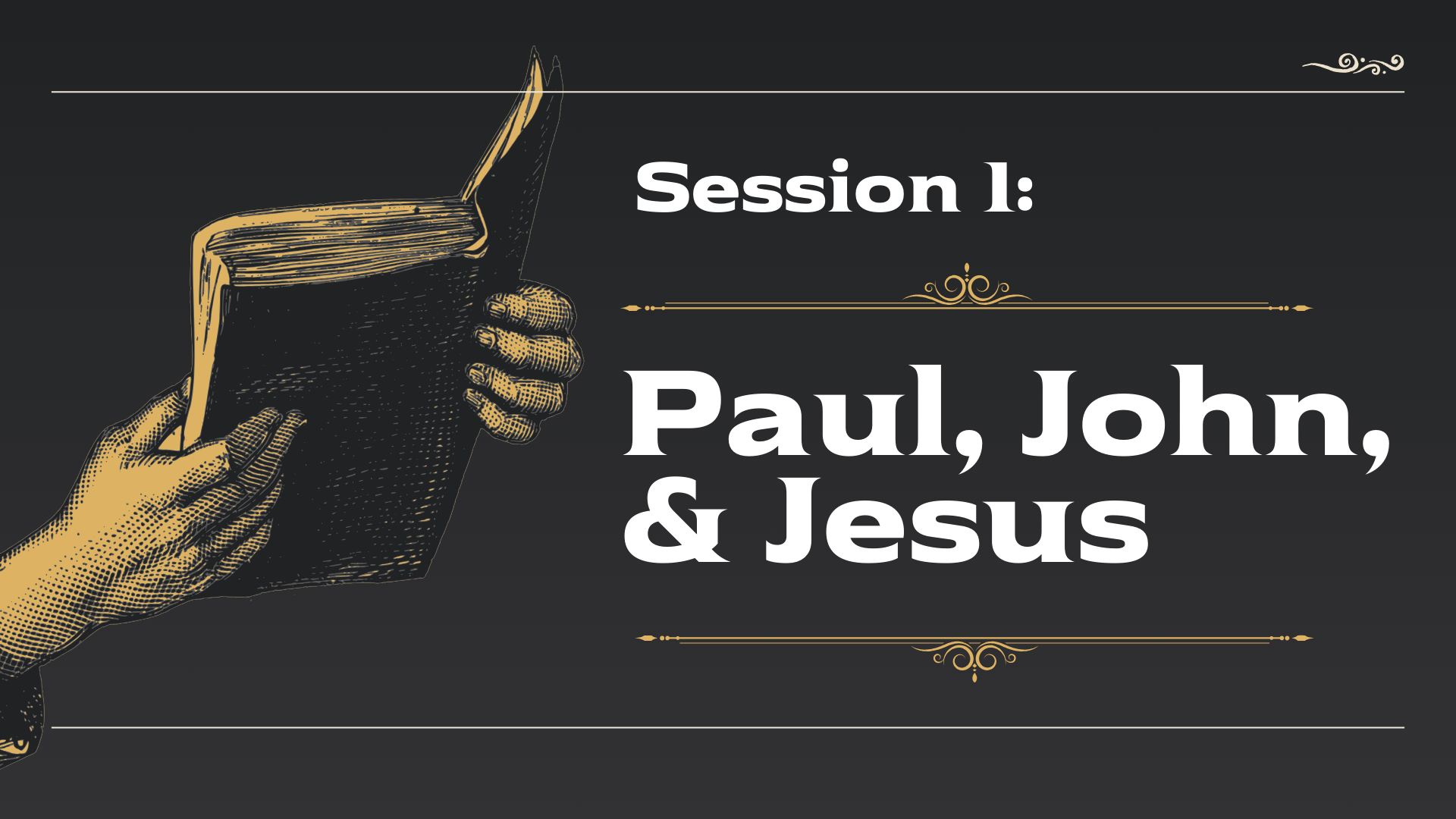 Session 1:

Paul, John, & Jesus